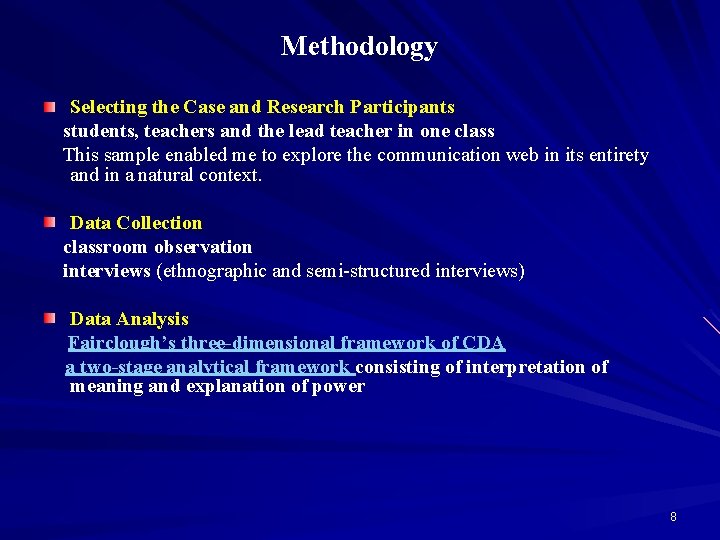 Methodology

Selecting the Case and Research Participants
students, teachers and the lead teacher in one class
This sample enabled me to explore the communication web in its entirety and in a natural context.

Data Collection
classroom observation
interviews (ethnographic and semi-structured interviews)

Data Analysis
Fairclough's three-dimensional framework of CDA
a two-stage analytical framework consisting of interpretation of meaning and explanation of power

8